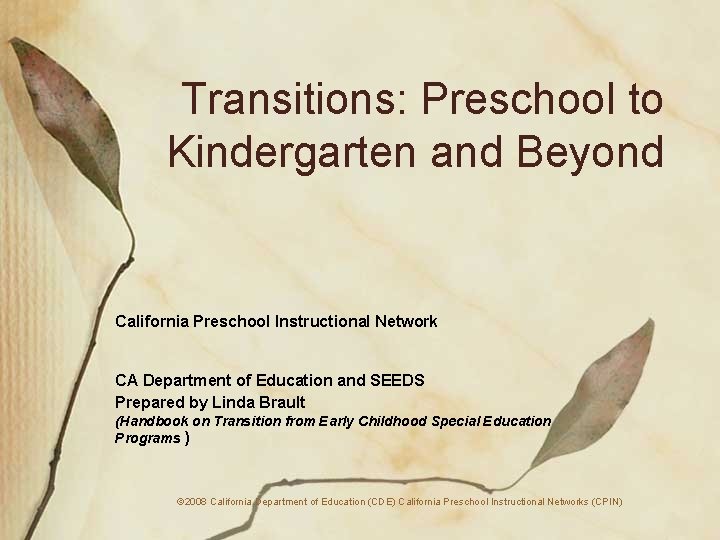 Transitions: Preschool to Kindergarten and Beyond

California Preschool Instructional Network

CA Department of Education and SEEDS
Prepared by Linda Brault
(Handbook on Transition from Early Childhood Special Education Programs )

©2008 California Department of Education (CDE) California Preschool Instructional Networks (CPIN)